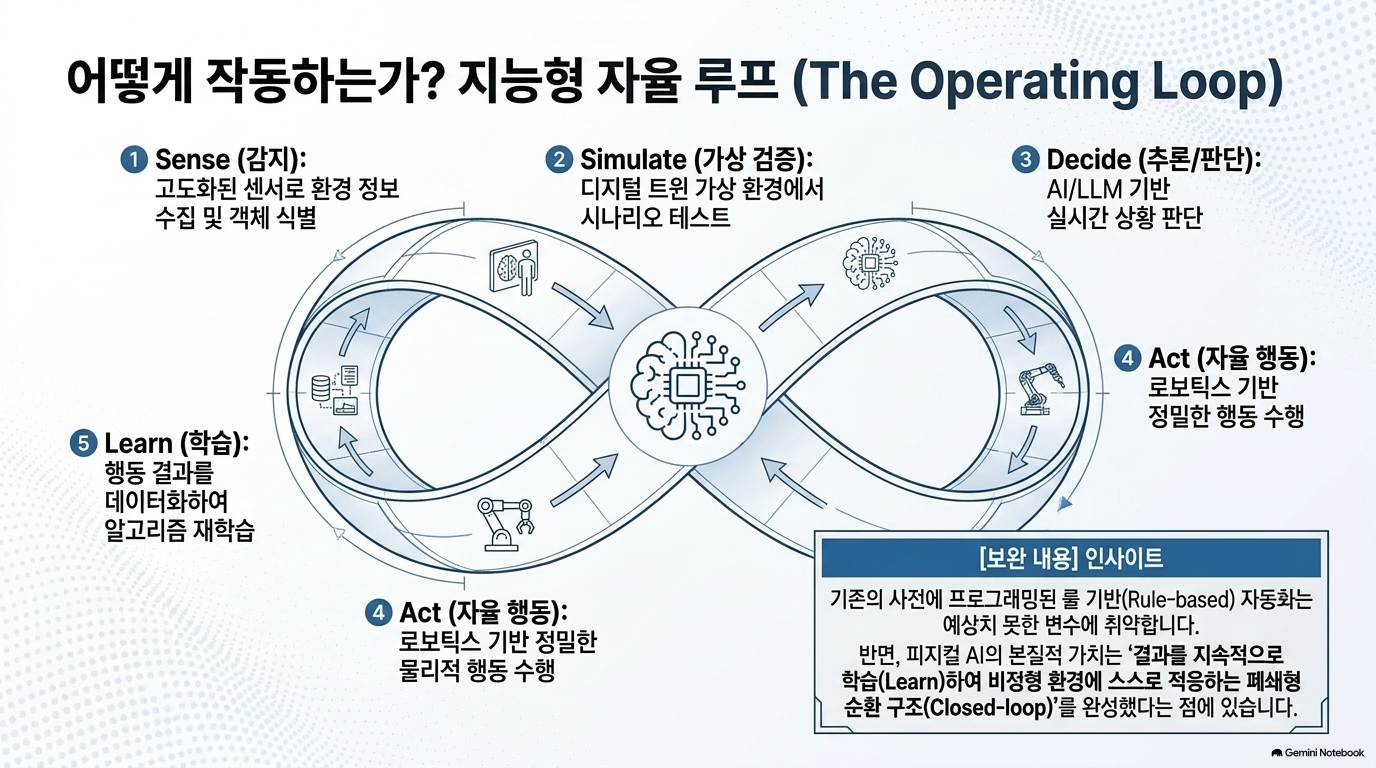 어떻게 작동하는가? 지능형 자율 루프 (The Operating Loop)

1 Sense (감지):
고도화된 센서로 환경 정보 수집 및 객체 식별

2 Simulate (가상 검증):
디지털 트윈 가상 환경에서 시나리오 테스트

3 Decide (추론/판단):
AI/LLM 기반 실시간 상황 판단

4 Act (자율 행동):
로보틱스 기반 정밀한 행동 수행

5 Learn (학습):
행동 결과를 데이터화하여 알고리즘 재학습

4 Act (자율 행동):
로보틱스 기반 정밀한 물리적 행동 수행

[보완 내용] 인사이트

기존의 사전에 프로그래밍된 룰 기반(Rule-based) 자동화는 예상치 못한 변수에 취약합니다.

반면, 피지컬 AI의 본질적 가치는 '결과를 지속적으로 학습(Learn)하여 비정형 환경에 스스로 적응하는 폐쇄형 순환 구조(Closed-loop)'를 완성했다는 점에 있습니다.

Gemini Notebook